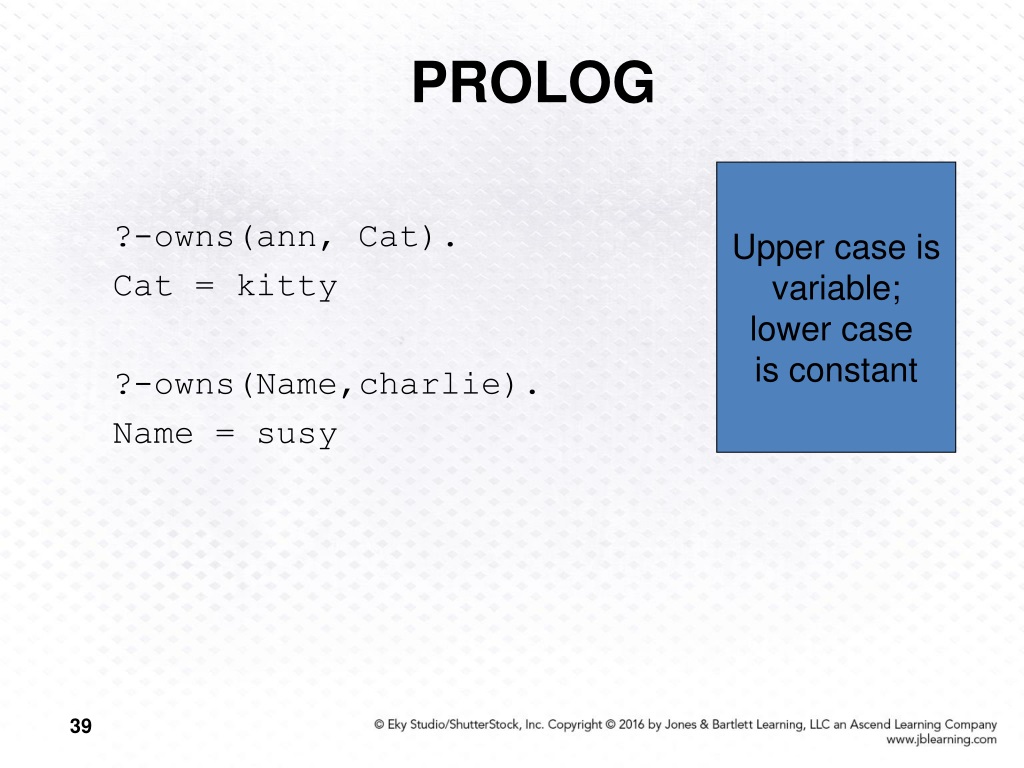 PROLOG

?-owns(ann, Cat).
Cat = kitty

?-owns(Name,charlie).
Name = susy

Upper case is variable; lower case is constant

39

© Eky Studio/ShutterStock, Inc. Copyright © 2016 by Jones & Bartlett Learning, LLC an Ascend Learning Company
www.jblearning.com